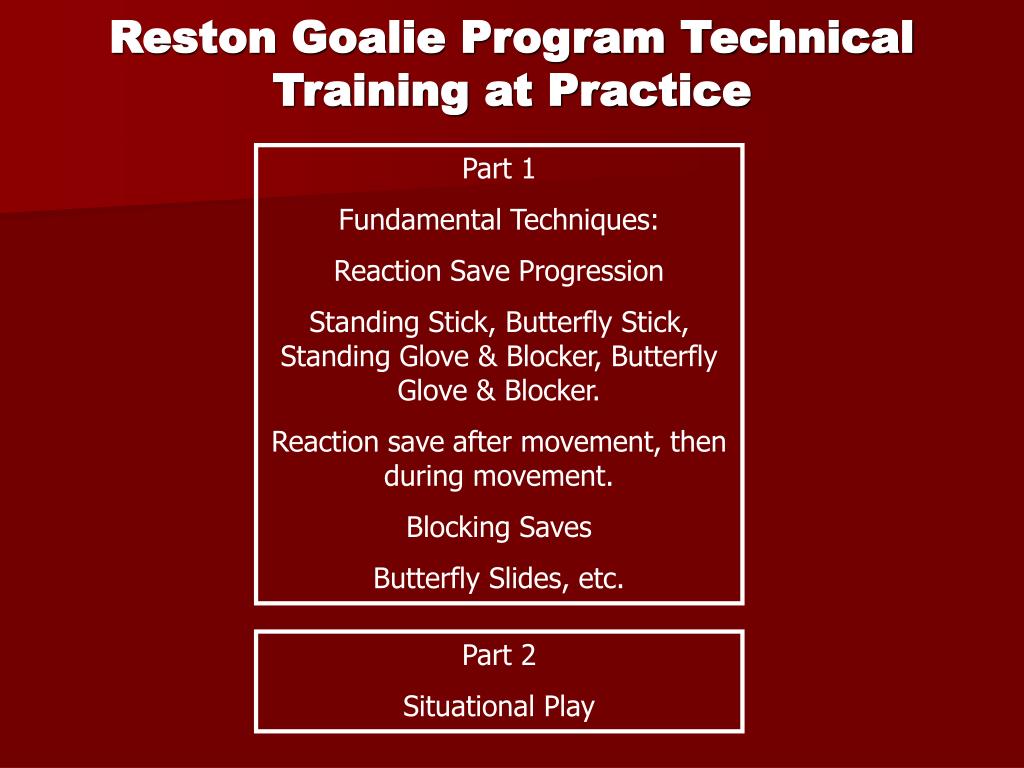 Reston Goalie Program Technical Training at Practice

Part 1

Fundamental Techniques:

Reaction Save Progression

Standing Stick, Butterfly Stick, Standing Glove & Blocker, Butterfly Glove & Blocker.

Reaction save after movement, then during movement.

Blocking Saves

Butterfly Slides, etc.

Part 2

Situational Play